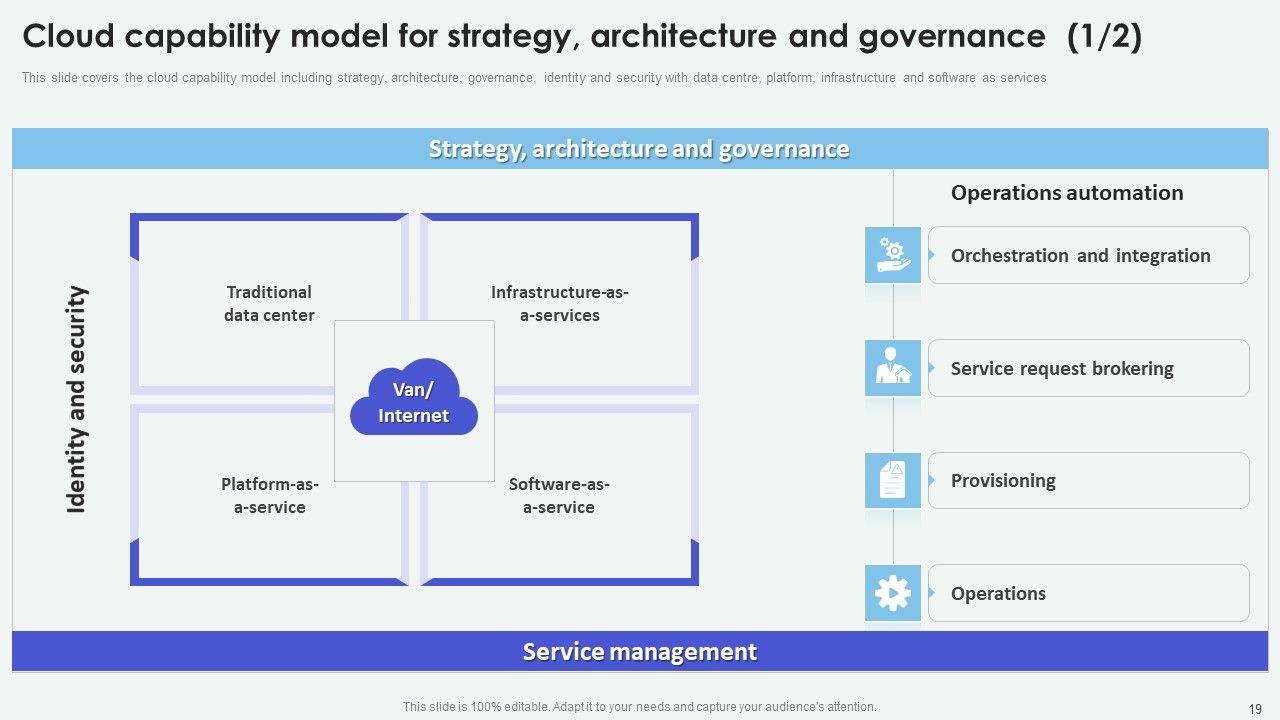 Cloud capability model for strategy, architecture and governance (1/2)

This slide covers the cloud capability model including strategy, architecture, governance, identity and security with data centre, platform, infrastructure and software as services

Strategy, architecture and governance

Identity and security

Traditional data center

Infrastructure-as-a-services

Van/ Internet

Platform-as-a-service

Software-as-a-service

Operations automation

Orchestration and integration

Service request brokering

Provisioning

Operations

Service management

This slide is 100% editable. Adapt it to your needs and capture your audience's attention.

19